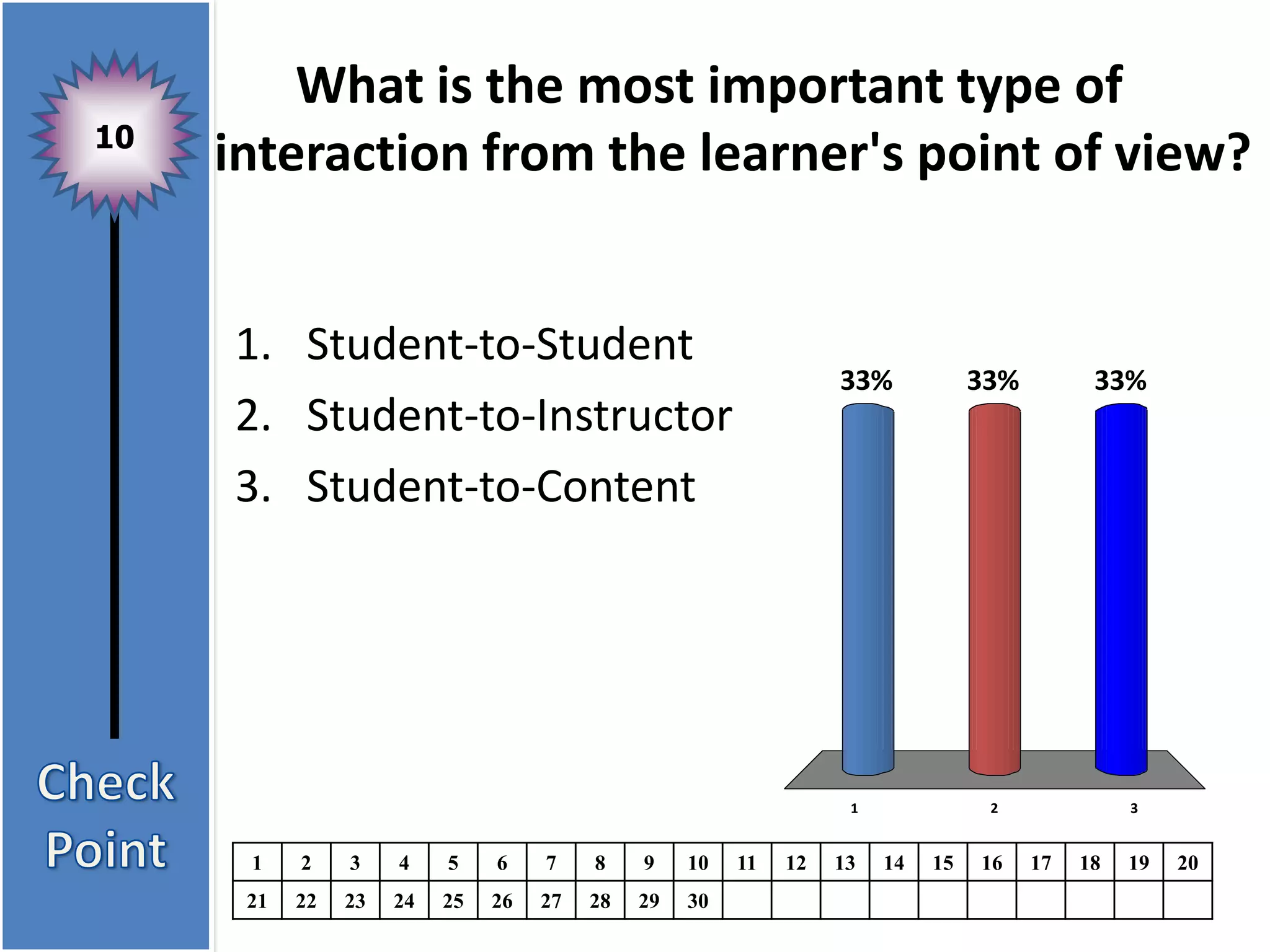 10

Check Point

What is the most important type of interaction from the learner's point of view?

1. Student-to-Student
2. Student-to-Instructor
3. Student-to-Content

33%
33%
33%

1
2
3

| 1 | 2 | 3 | 4 | 5 | 6 | 7 | 8 | 9 | 10 | 11 | 12 | 13 | 14 | 15 | 16 | 17 | 18 | 19 | 20 |
|---|---|---|---|---|---|---|---|---|---|---|---|---|---|---|---|---|---|---|---|
| 21 | 22 | 23 | 24 | 25 | 26 | 27 | 28 | 29 | 30 | | | | | | | | | | |